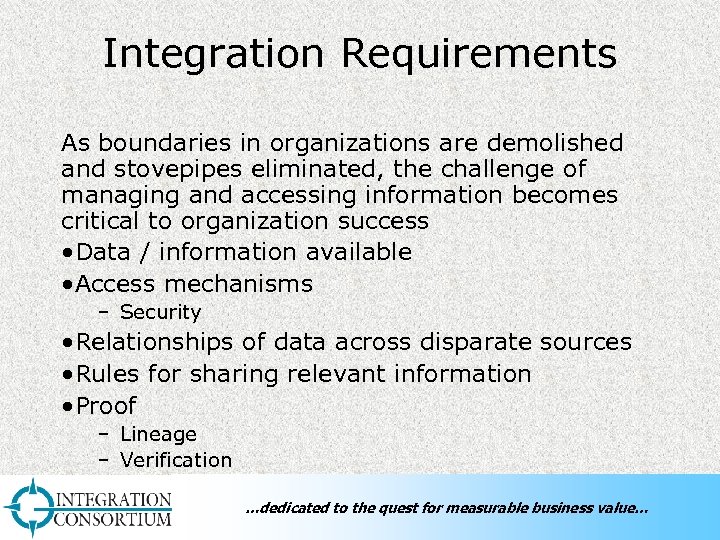 Integration Requirements

As boundaries in organizations are demolished and stovepipes eliminated, the challenge of managing and accessing information becomes critical to organization success

•Data / information available

•Access mechanisms

– Security

•Relationships of data across disparate sources

•Rules for sharing relevant information

•Proof

– Lineage

– Verification

INTEGRATION CONSORTIUM

...dedicated to the quest for measurable business value...